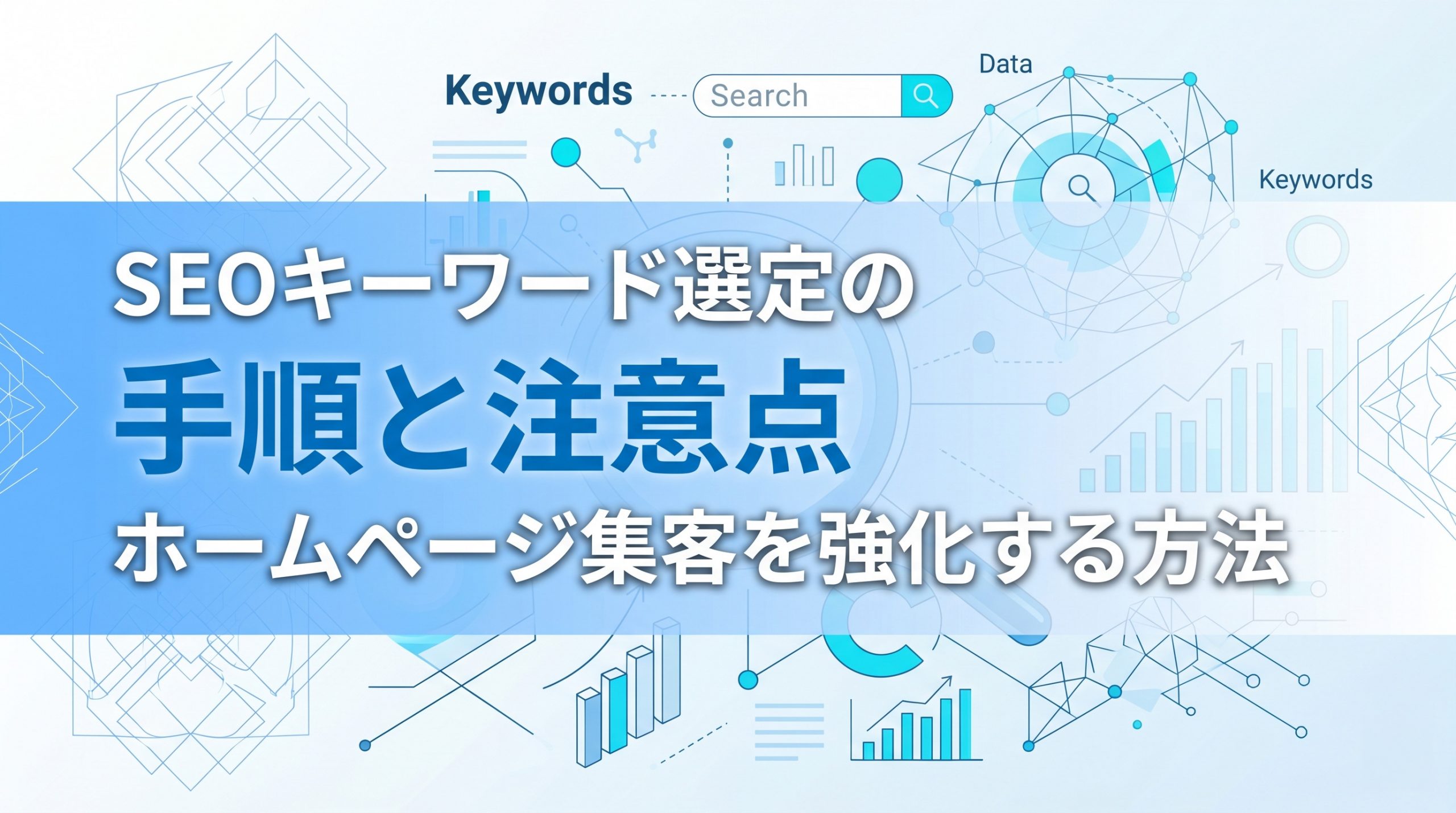 Keywords
Search
Data
Keywords

SEOキーワード選定の
手順と注意点
ホームページ集客を強化する方法